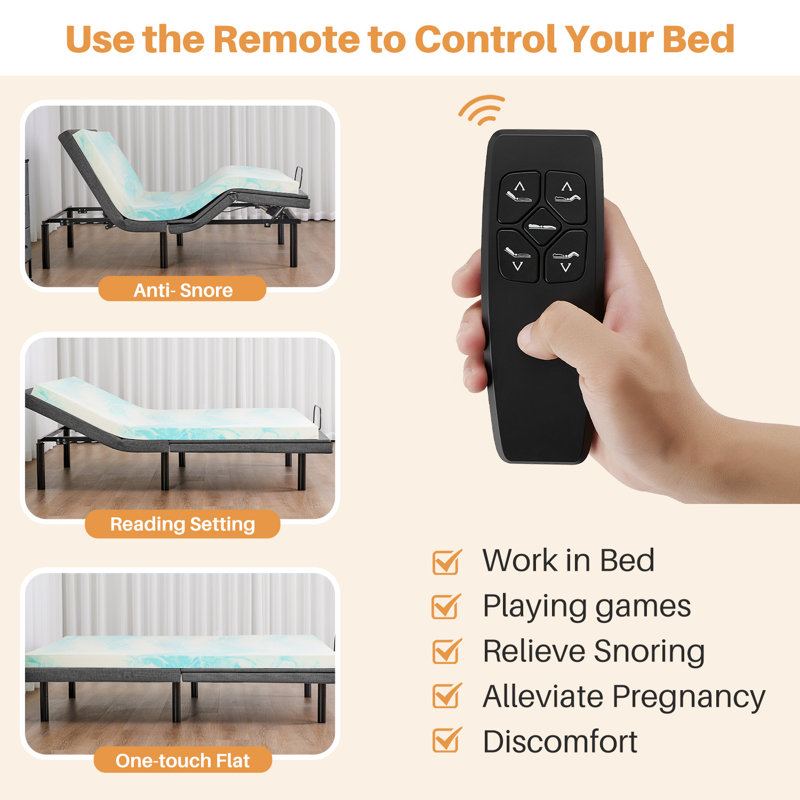 Use the Remote to Control Your Bed

Anti- Snore

Reading Setting

One-touch Flat

Work in Bed
Playing games
Relieve Snoring
Alleviate Pregnancy
Discomfort